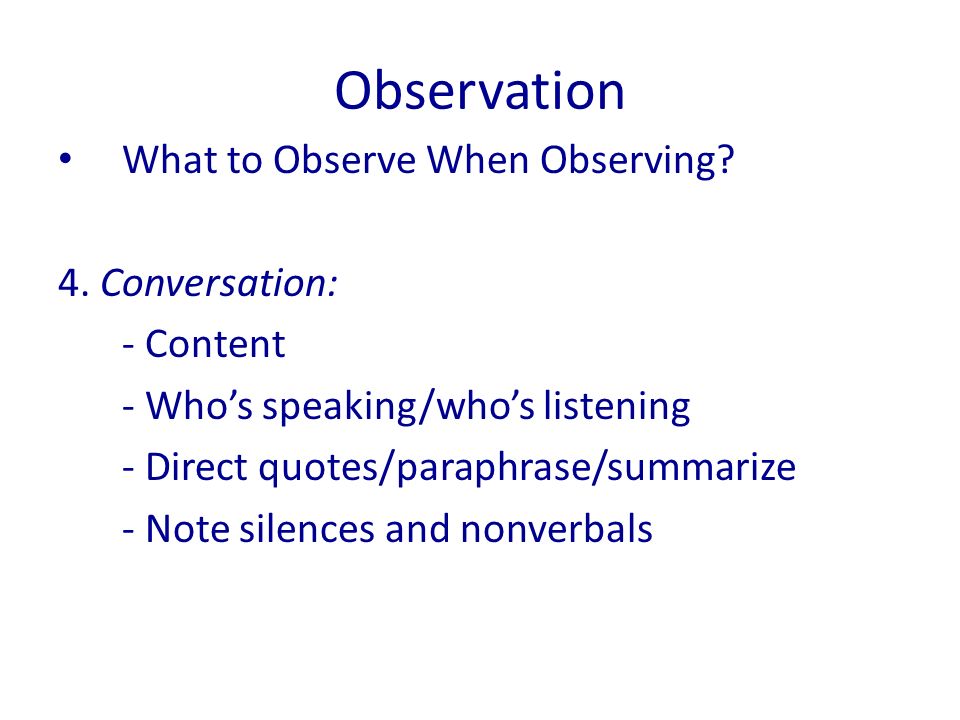 Observation

• What to Observe When Observing?

4. Conversation:

- Content
- Who’s speaking/who’s listening
- Direct quotes/paraphrase/summarize
- Note silences and nonverbals